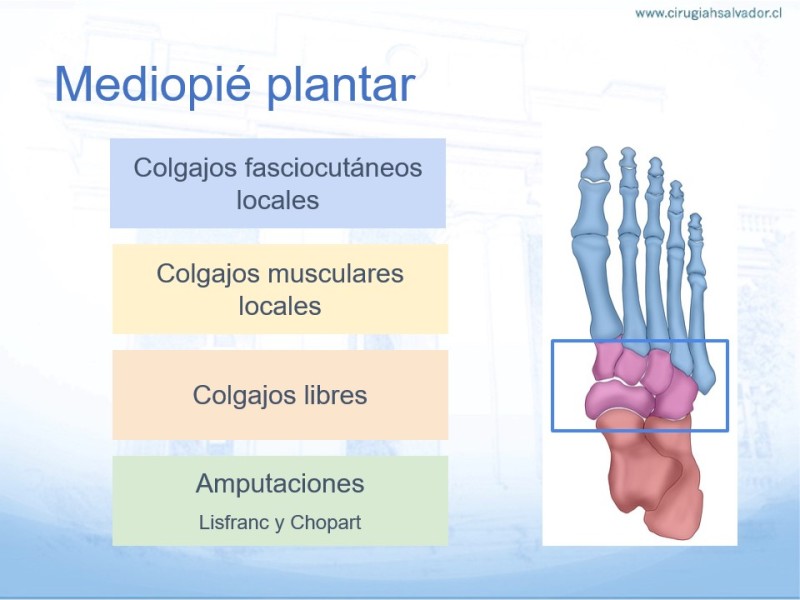 www.cirugiahsalvador.cl

Mediopié plantar

Colgajos fasciocutáneos locales

Colgajos musculares locales

Colgajos libres

Amputaciones

Lisfranc y Chopart